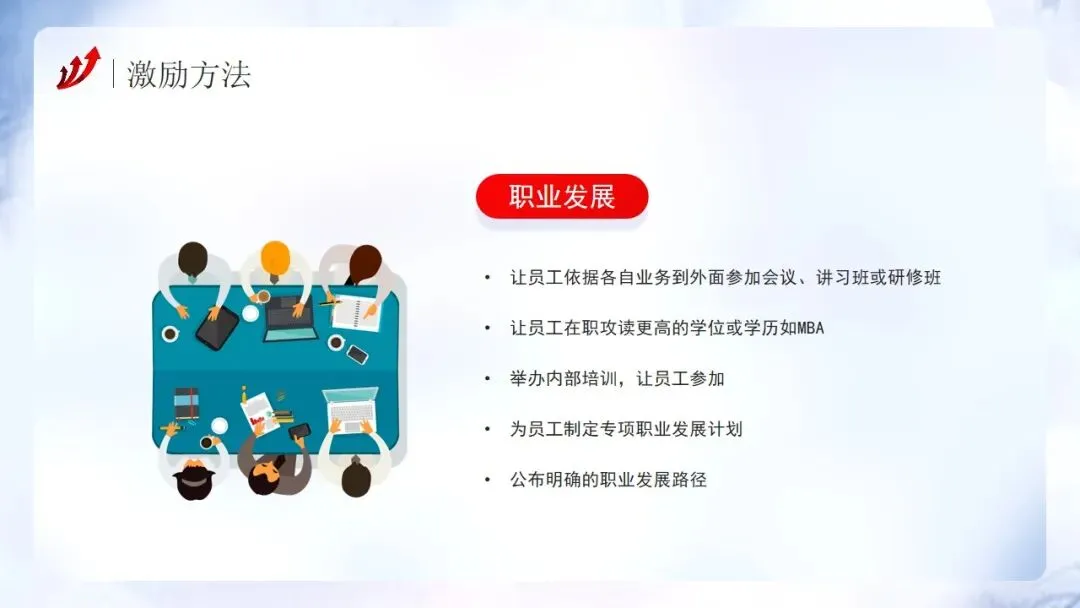 激励方法

职业发展

• 让员工依据各自业务到外面参加会议、讲习班或研修班

• 让员工在职攻读更高的学位或学历如MBA

• 举办内部培训，让员工参加

• 为员工制定专项职业发展计划

• 公布明确的职业发展路径